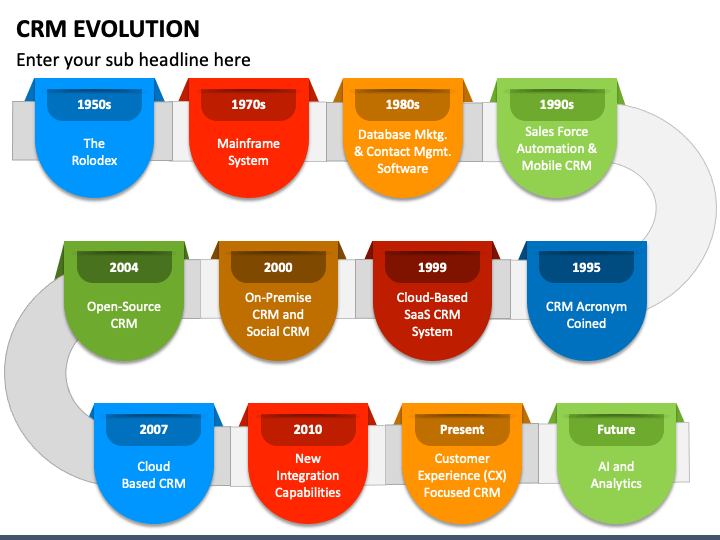 CRM EVOLUTION

Enter your sub headline here

1950s
The Rolodex

1970s
Mainframe System

1980s
Database Mktg. & Contact Mgmt. Software

1990s
Sales Force Automation & Mobile CRM

2004
Open-Source CRM

2000
On-Premise CRM and Social CRM

1999
Cloud-Based SaaS CRM System

1995
CRM Acronym Coined

2007
Cloud Based CRM

2010
New Integration Capabilities

Present
Customer Experience (CX) Focused CRM

Future
AI and Analytics